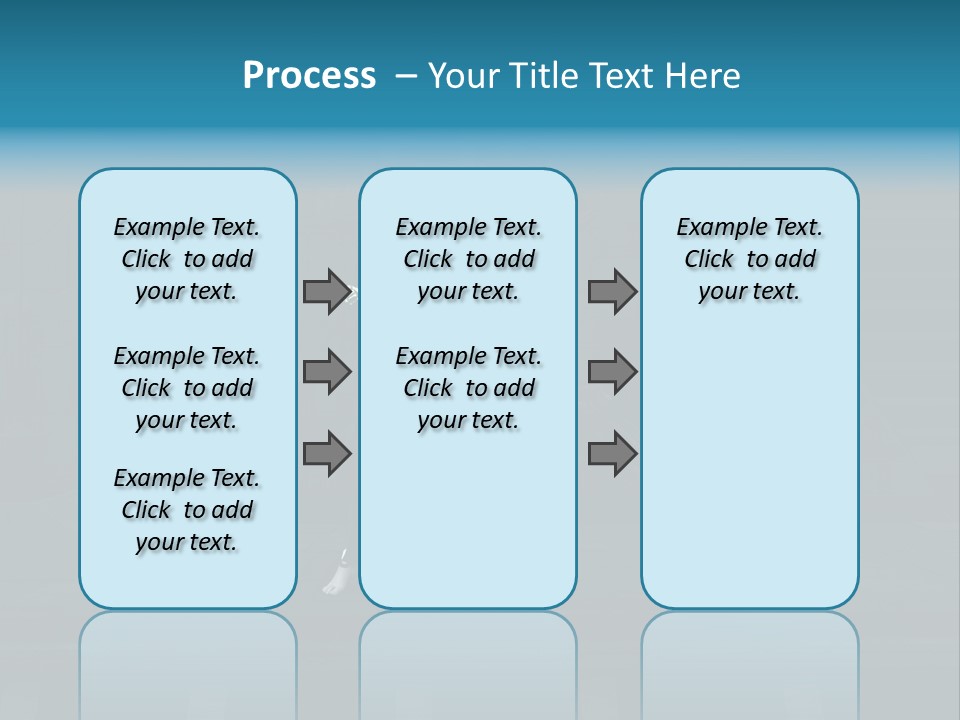 Process – Your Title Text Here

Example Text. Click to add your text.

Example Text. Click to add your text.

Example Text. Click to add your text.

Example Text. Click to add your text.

Example Text. Click to add your text.

Example Text. Click to add your text.